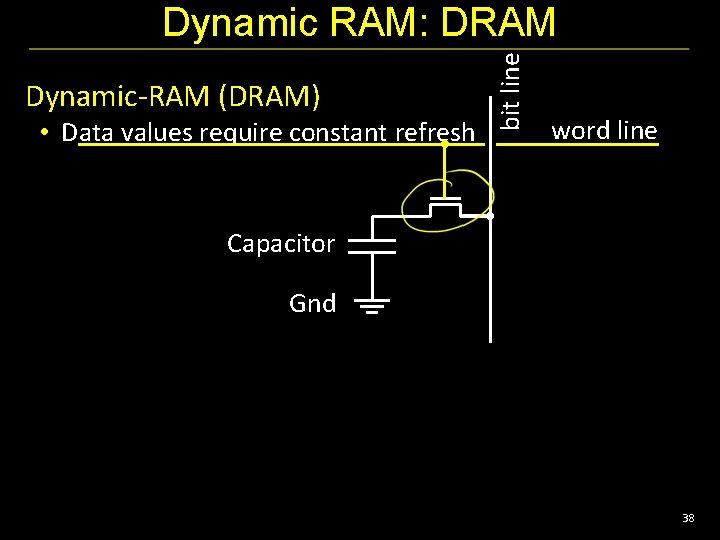 Dynamic RAM: DRAM

Dynamic-RAM (DRAM)

• Data values require constant refresh

bit line

word line

Capacitor

Gnd

38